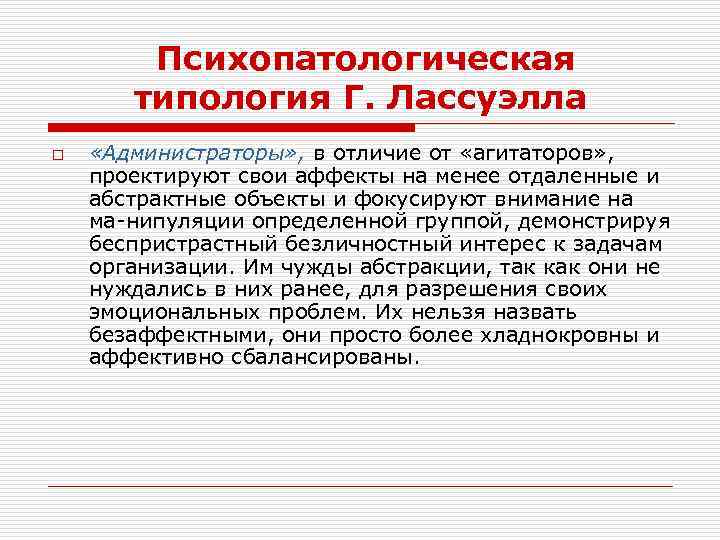 Психопатологическая типология Г. Лассуэлла

«Администраторы», в отличие от «агитаторов», проектируют свои аффекты на менее отдаленные и абстрактные объекты и фокусируют внимание на ма-нипуляции определенной группой, демонстрируя беспристрастный безличностный интерес к задачам организации. Им чужды абстракции, так как они не нуждались в них ранее, для разрешения своих эмоциональных проблем. Их нельзя назвать безаффектными, они просто более хладнокровны и аффективно сбалансированы.